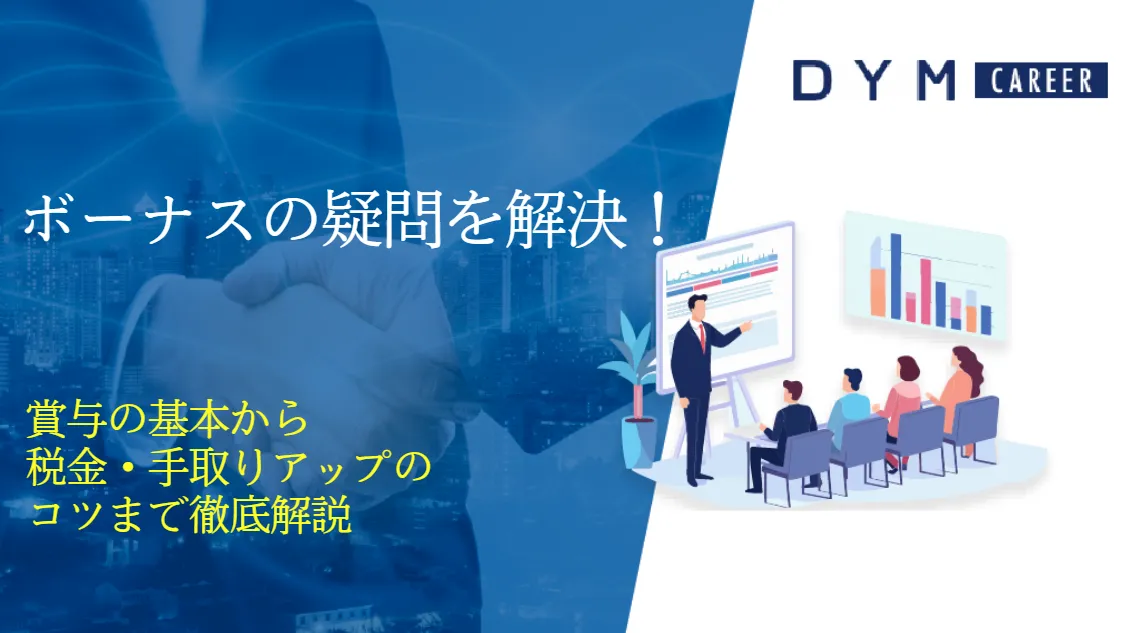 DYM CAREER

ボーナスの疑問を解決！

賞与の基本から
税金・手取りアップの
コツまで徹底解説